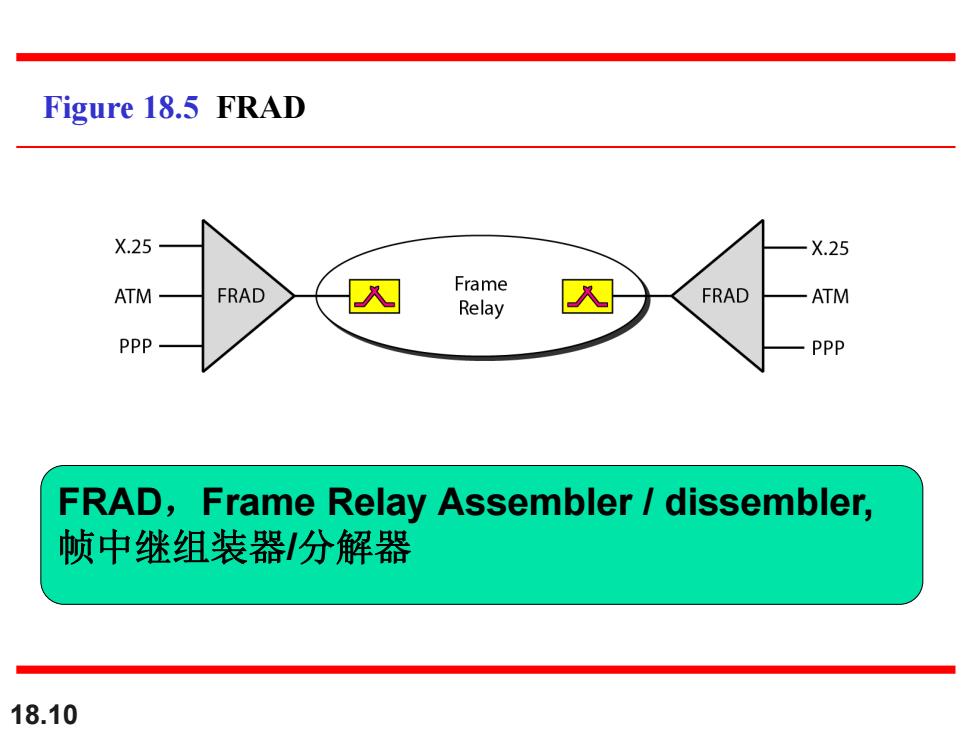 Figure 18.5 FRAD

X.25
ATM
PPP
FRAD
Frame Relay
FRAD
X.25
ATM
PPP

FRAD，Frame Relay Assembler / dissembler, 帧中继组装器/分解器

18.10